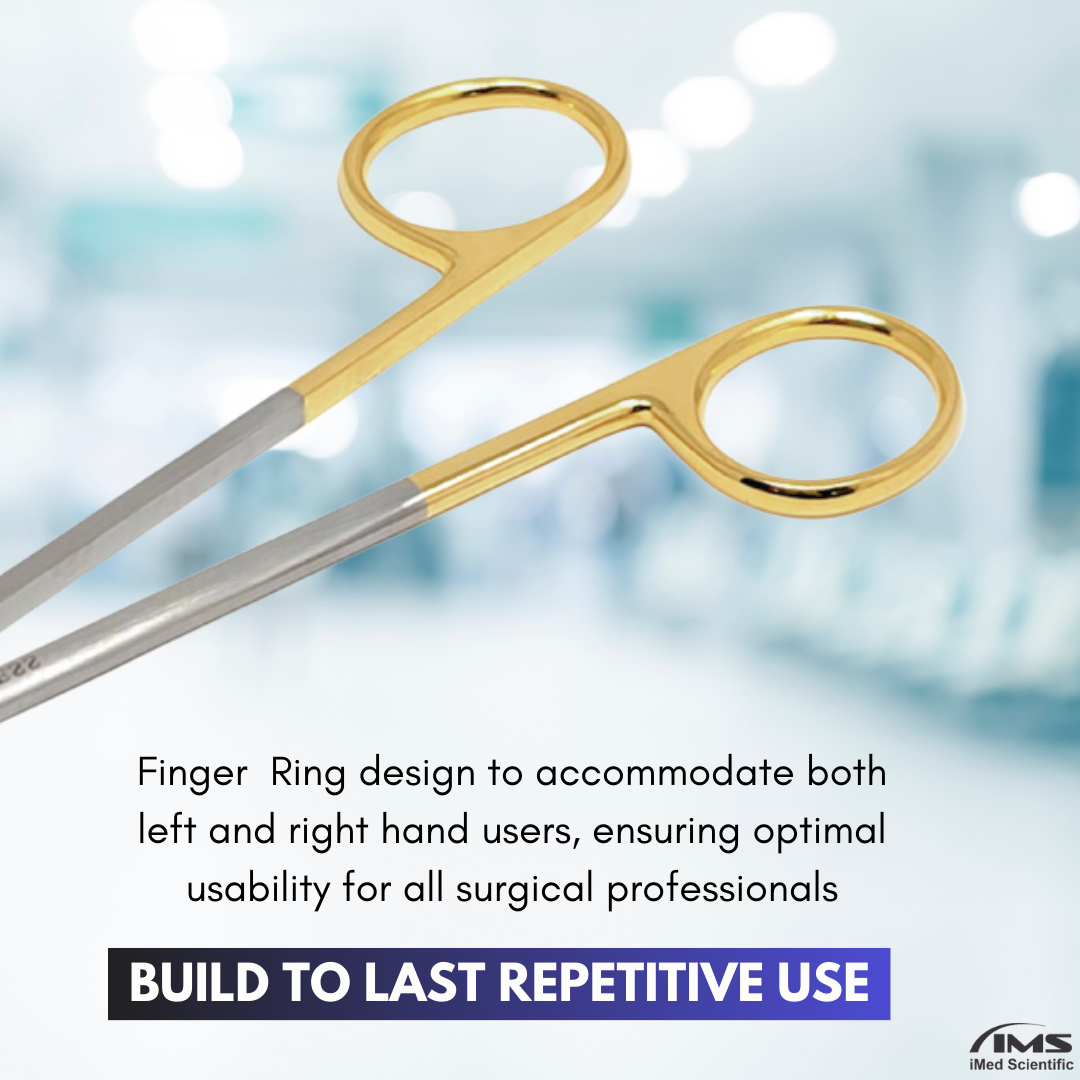 Finger  Ring design to accommodate both left and right hand users, ensuring optimal usability for all surgical professionals

BUILD TO LAST REPETITIVE USE

IMS
iMed Scientific